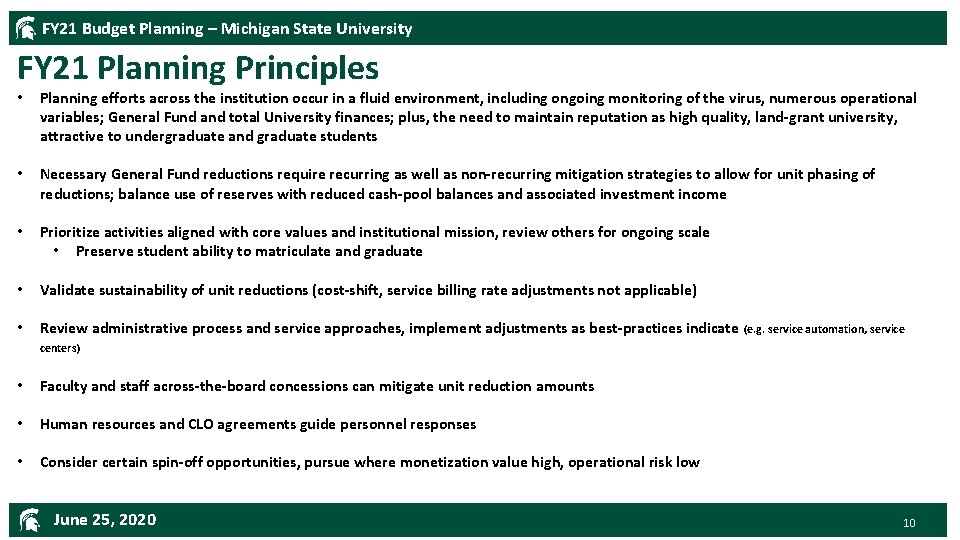 FY21 Budget Planning – Michigan State University

FY21 Planning Principles

• Planning efforts across the institution occur in a fluid environment, including ongoing monitoring of the virus, numerous operational variables; General Fund and total University finances; plus, the need to maintain reputation as high quality, land-grant university, attractive to undergraduate and graduate students

• Necessary General Fund reductions require recurring as well as non-recurring mitigation strategies to allow for unit phasing of reductions; balance use of reserves with reduced cash-pool balances and associated investment income

• Prioritize activities aligned with core values and institutional mission, review others for ongoing scale
  • Preserve student ability to matriculate and graduate

• Validate sustainability of unit reductions (cost-shift, service billing rate adjustments not applicable)

• Review administrative process and service approaches, implement adjustments as best-practices indicate (e.g. service automation, service centers)

• Faculty and staff across-the-board concessions can mitigate unit reduction amounts

• Human resources and CLO agreements guide personnel responses

• Consider certain spin-off opportunities, pursue where monetization value high, operational risk low

June 25, 2020

10